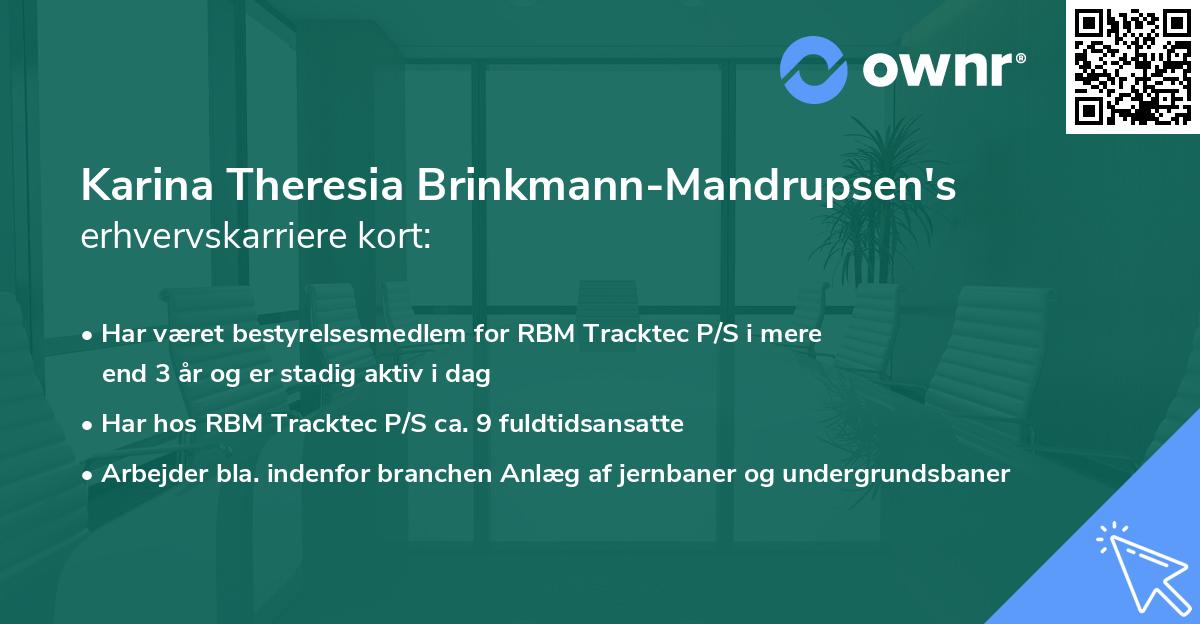 ownr®

Karina Theresia Brinkmann-Mandrupsen's erhvervskarriere kort:

• Har været bestyrelsesmedlem for RBM Tracktec P/S i mere end 3 år og er stadig aktiv i dag
• Har hos RBM Tracktec P/S ca. 9 fuldtidsansatte
• Arbejder bla. indenfor branchen Anlæg af jernbaner og undergrundsbaner